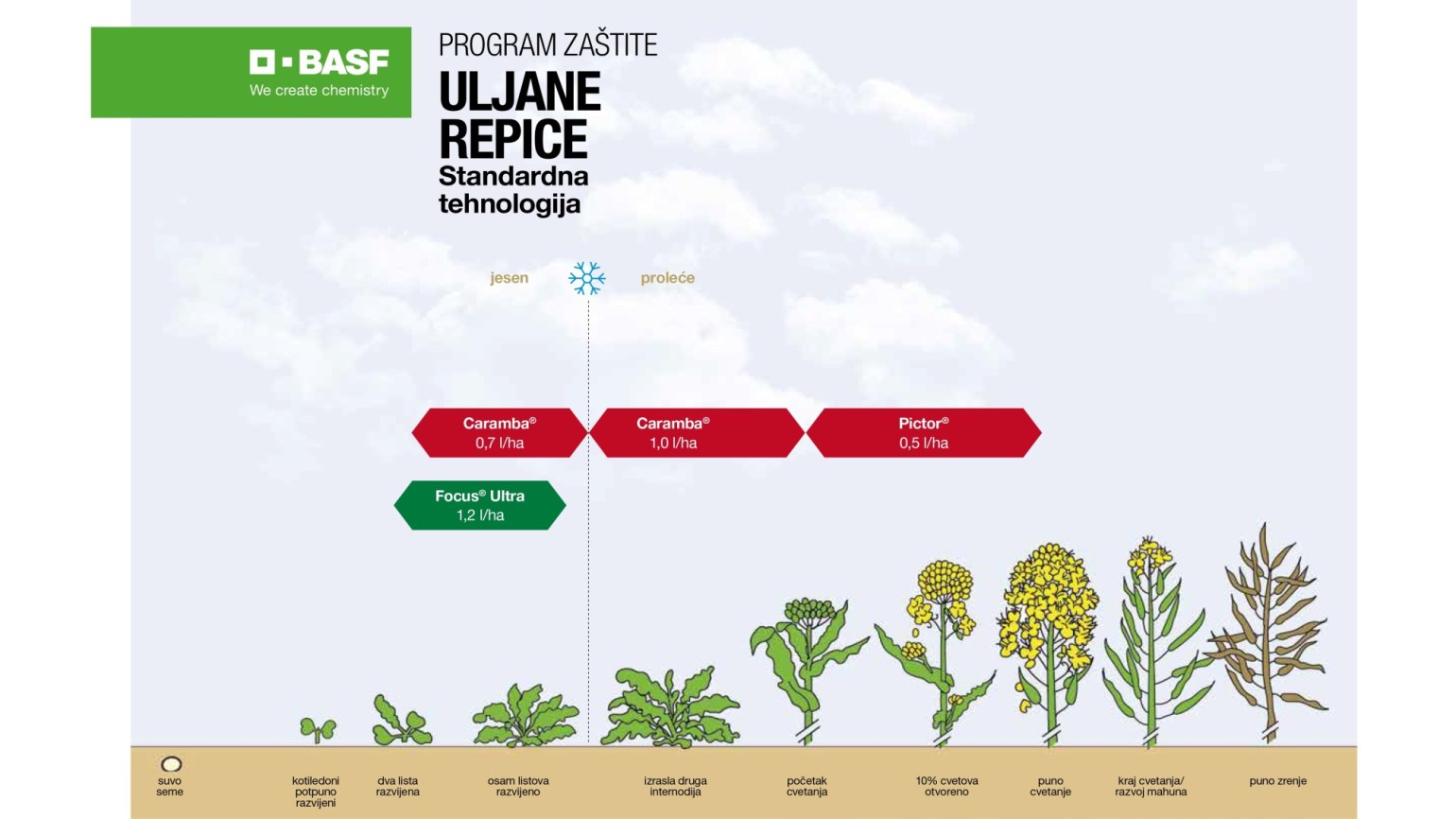 BASF
We create chemistry

PROGRAM ZAŠTITE
ULJANE REPICE
Standardna tehnologija

jesen

proleće

Caramba®
0,7 l/ha

Caramba®
1,0 l/ha

Pictor®
0,5 l/ha

Focus® Ultra
1,2 l/ha

suvo seme

kotiledoni potpuno razvijeni

dva lista razvijena

osam listova razvijeno

izrasla druga internodija

početak cvetanja

10% cvetova otvoreno

puno cvetanje

kraj cvetanja/ razvoj mahuna

puno zrenje